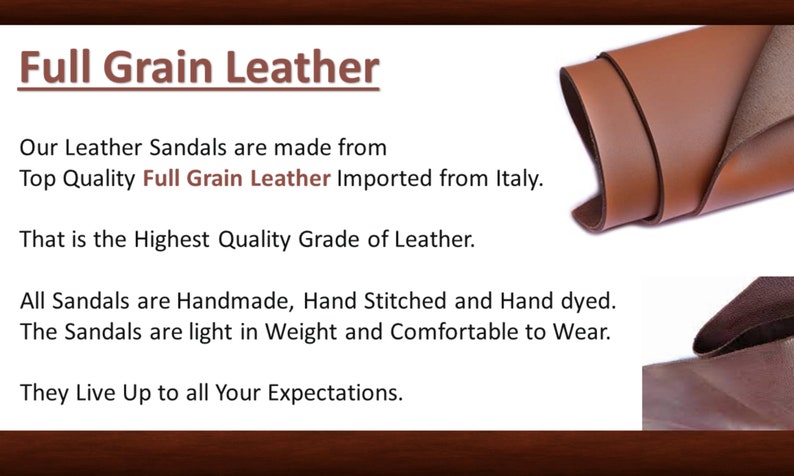 Full Grain Leather

Our Leather Sandals are made from Top Quality Full Grain Leather Imported from Italy.

That is the Highest Quality Grade of Leather.

All Sandals are Handmade, Hand Stitched and Hand dyed. The Sandals are light in Weight and Comfortable to Wear.

They Live Up to all Your Expectations.